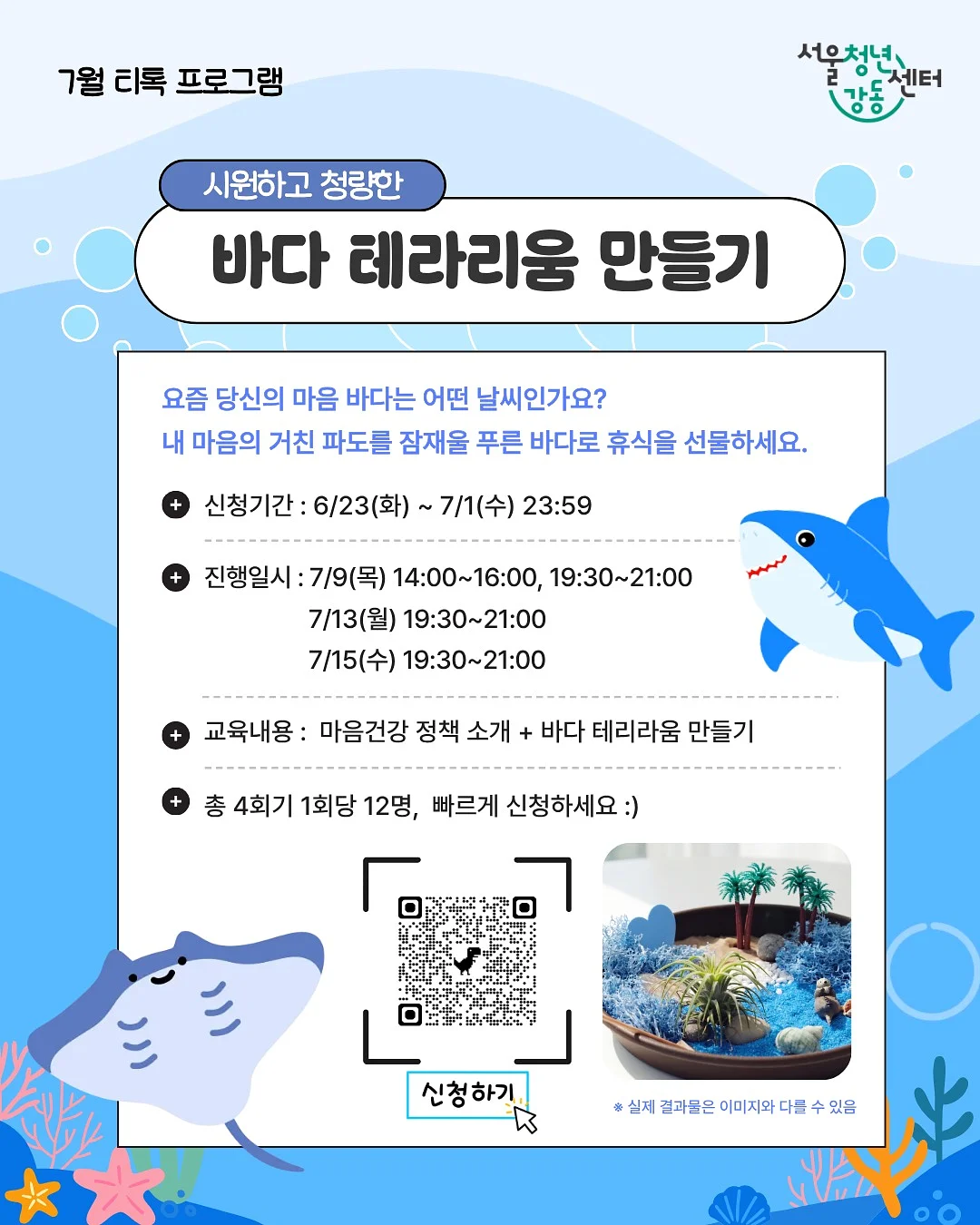 7월 티톡 프로그램

서울청년센터 강동

시원하고 청량한

바다 테라리움 만들기

요즘 당신의 마음 바다는 어떤 날씨인가요?
내 마음의 거친 파도를 잠재울 푸른 바다로 휴식을 선물하세요.

신청기간 : 6/23(화) ~ 7/1(수) 23:59

진행일시 : 7/9(목) 14:00~16:00, 19:30~21:00
7/13(월) 19:30~21:00
7/15(수) 19:30~21:00

교육내용 : 마음건강 정책 소개 + 바다 테리라움 만들기

총 4회기 1회당 12명, 빠르게 신청하세요 :)

신청하기

※ 실제 결과물은 이미지와 다를 수 있음